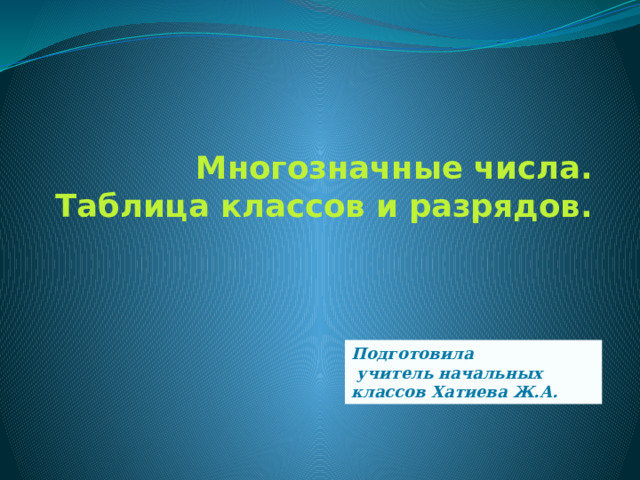 Многозначные числа. Таблица классов и разрядов.

Подготовила
учитель начальных классов Хатиева Ж.А.